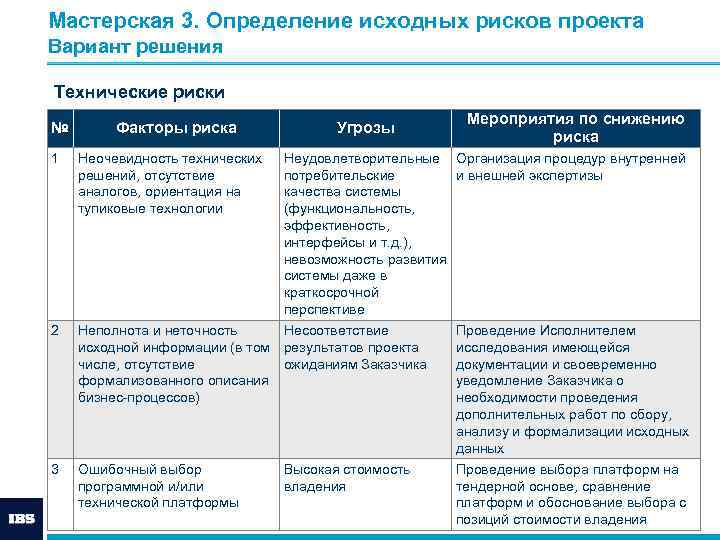 Мастерская 3. Определение исходных рисков проекта
Вариант решения

Технические риски

| № | Факторы риска | Угрозы | Мероприятия по снижению риска |
|---|---|---|---|
| 1 | Неочевидность технических решений, отсутствие аналогов, ориентация на тупиковые технологии | Неудовлетворительные потребительские качества системы (функциональность, эффективность, интерфейсы и т.д.), невозможность развития системы даже в краткосрочной перспективе | Организация процедур внутренней и внешней экспертизы |
| 2 | Неполнота и неточность исходной информации (в том числе, отсутствие формализованного описания бизнес-процессов) | Несоответствие результатов проекта ожиданиям Заказчика | Проведение Исполнителем исследования имеющейся документации и своевременно уведомление Заказчика о необходимости проведения дополнительных работ по сбору, анализу и формализации исходных данных |
| 3 | Ошибочный выбор программной и/или технической платформы | Высокая стоимость владения | Проведение выбора платформ на тендерной основе, сравнение платформ и обоснование выбора с позиций стоимости владения |

IBS